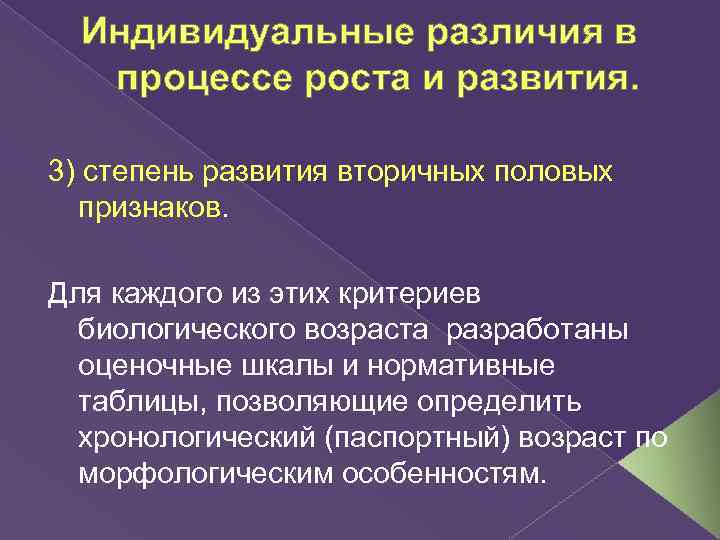 Индивидуальные различия в процессе роста и развития.

3) степень развития вторичных половых признаков.

Для каждого из этих критериев биологического возраста разработаны оценочные шкалы и нормативные таблицы, позволяющие определить хронологический (паспортный) возраст по морфологическим особенностям.